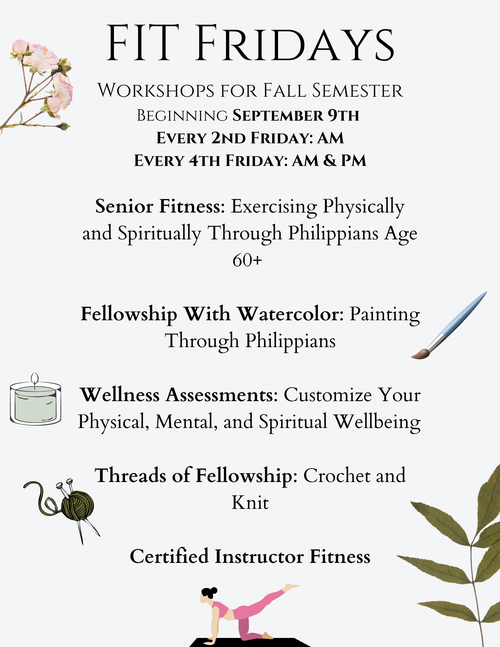 FIT Fridays

Workshops for Fall Semester
Beginning September 9th
Every 2nd Friday: AM
Every 4th Friday: AM & PM

Senior Fitness: Exercising Physically and Spiritually Through Philippians Age 60+

Fellowship With Watercolor: Painting Through Philippians

Wellness Assessments: Customize Your Physical, Mental, and Spiritual Wellbeing

Threads of Fellowship: Crochet and Knit

Certified Instructor Fitness